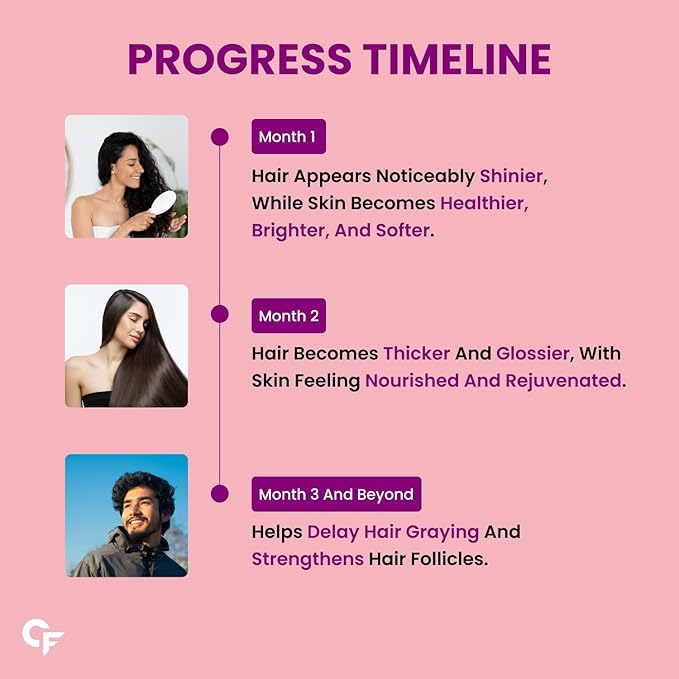 PROGRESS TIMELINE

Month 1

Hair Appears Noticeably Shinier, While Skin Becomes Healthier, Brighter, And Softer.

Month 2

Hair Becomes Thicker And Glossier, With Skin Feeling Nourished And Rejuvenated.

Month 3 And Beyond

Helps Delay Hair Graying And Strengthens Hair Follicles.

CF